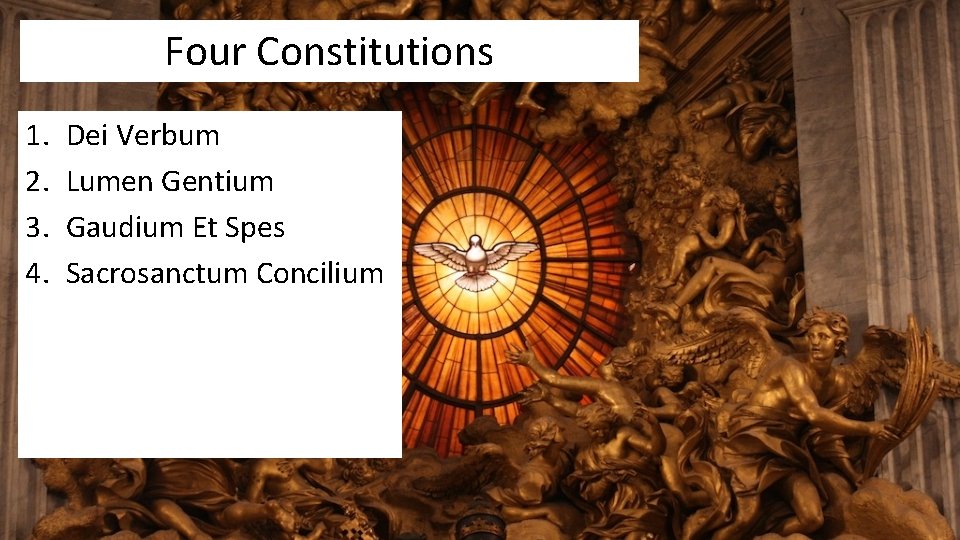 Four Constitutions

1. Dei Verbum
2. Lumen Gentium
3. Gaudium Et Spes
4. Sacrosanctum Concilium